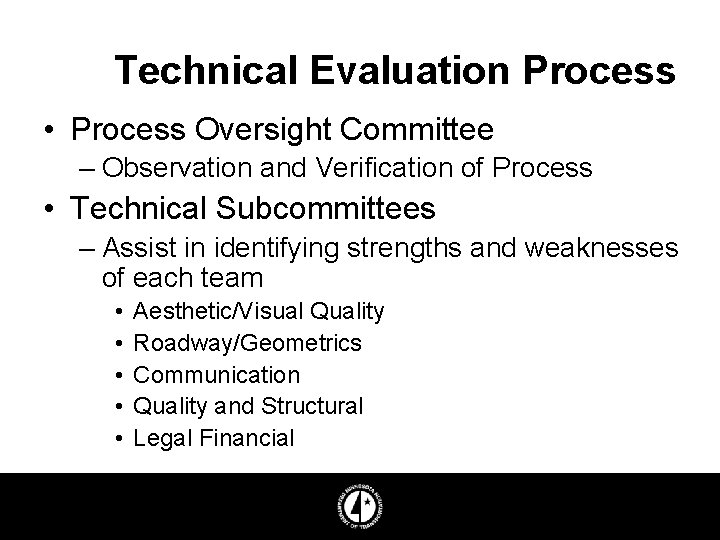 Technical Evaluation Process

• Process Oversight Committee
– Observation and Verification of Process

• Technical Subcommittees
– Assist in identifying strengths and weaknesses of each team
• Aesthetic/Visual Quality
• Roadway/Geometrics
• Communication
• Quality and Structural
• Legal Financial

MINNESOTA DEPARTMENT OF TRANSPORTATION